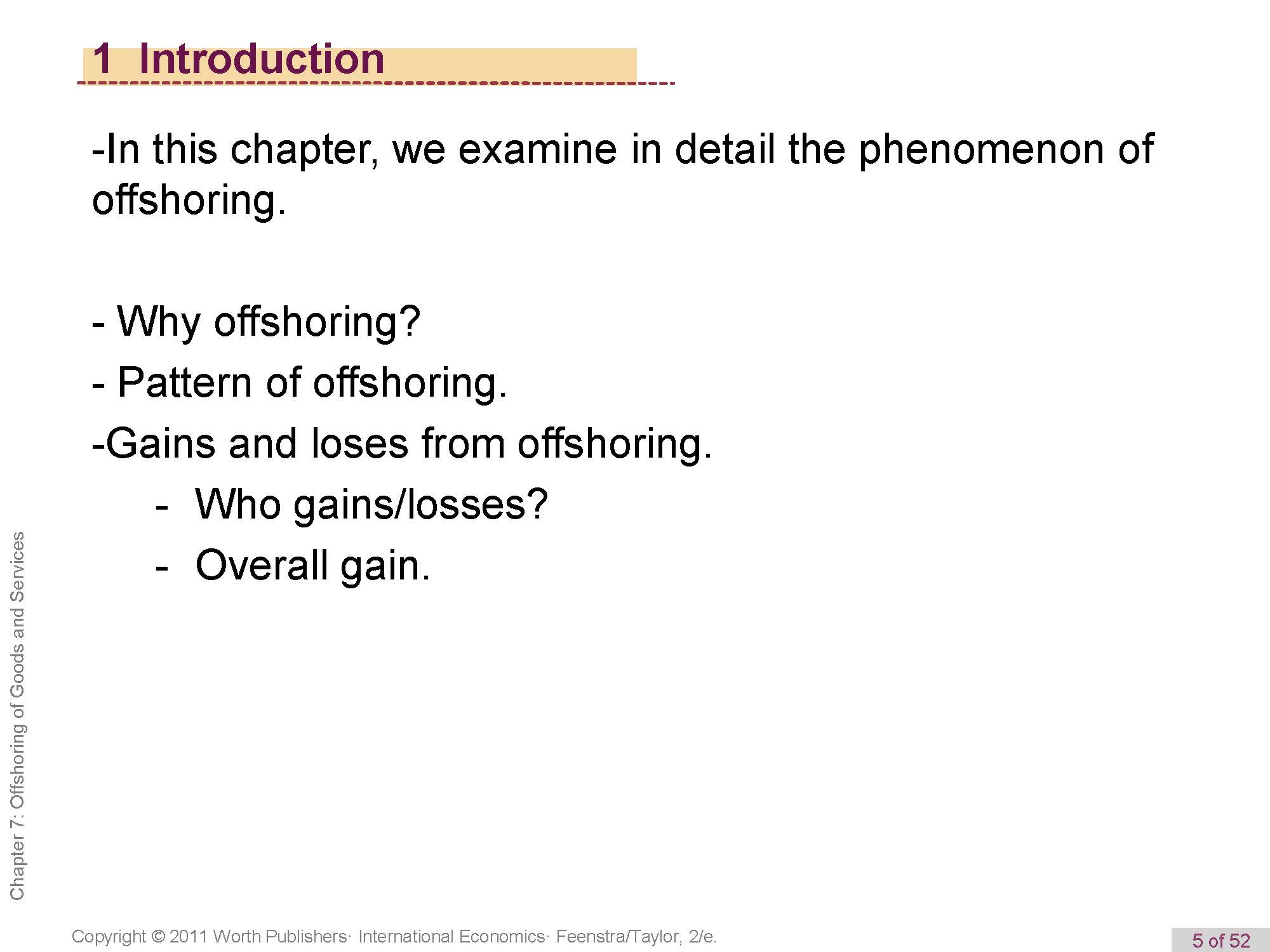 1 Introduction

-In this chapter, we examine in detail the phenomenon of offshoring.

- Why offshoring?
- Pattern of offshoring.
-Gains and loses from offshoring.
- Who gains/losses?
- Overall gain.

Chapter 7: Offshoring of Goods and Services

Copyright © 2011 Worth Publishers· International Economics· Feenstra/Taylor, 2/e.

5 of 52